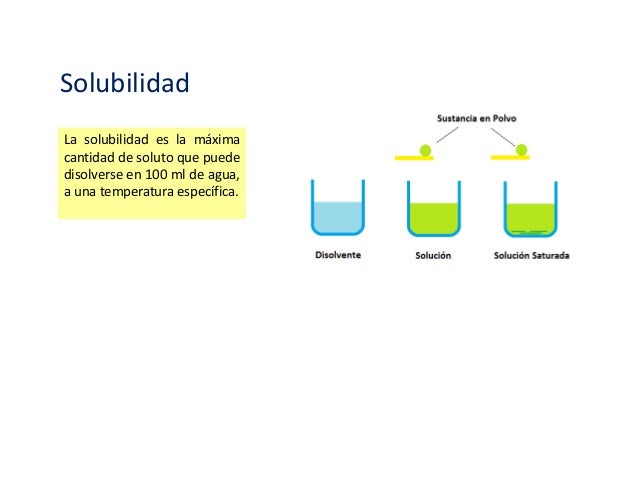 Solubilidad

La solubilidad es la máxima cantidad de soluto que puede disolverse en 100 ml de agua, a una temperatura específica.

Sustancia en Polvo

Disolvente

Solución

Solución Saturada